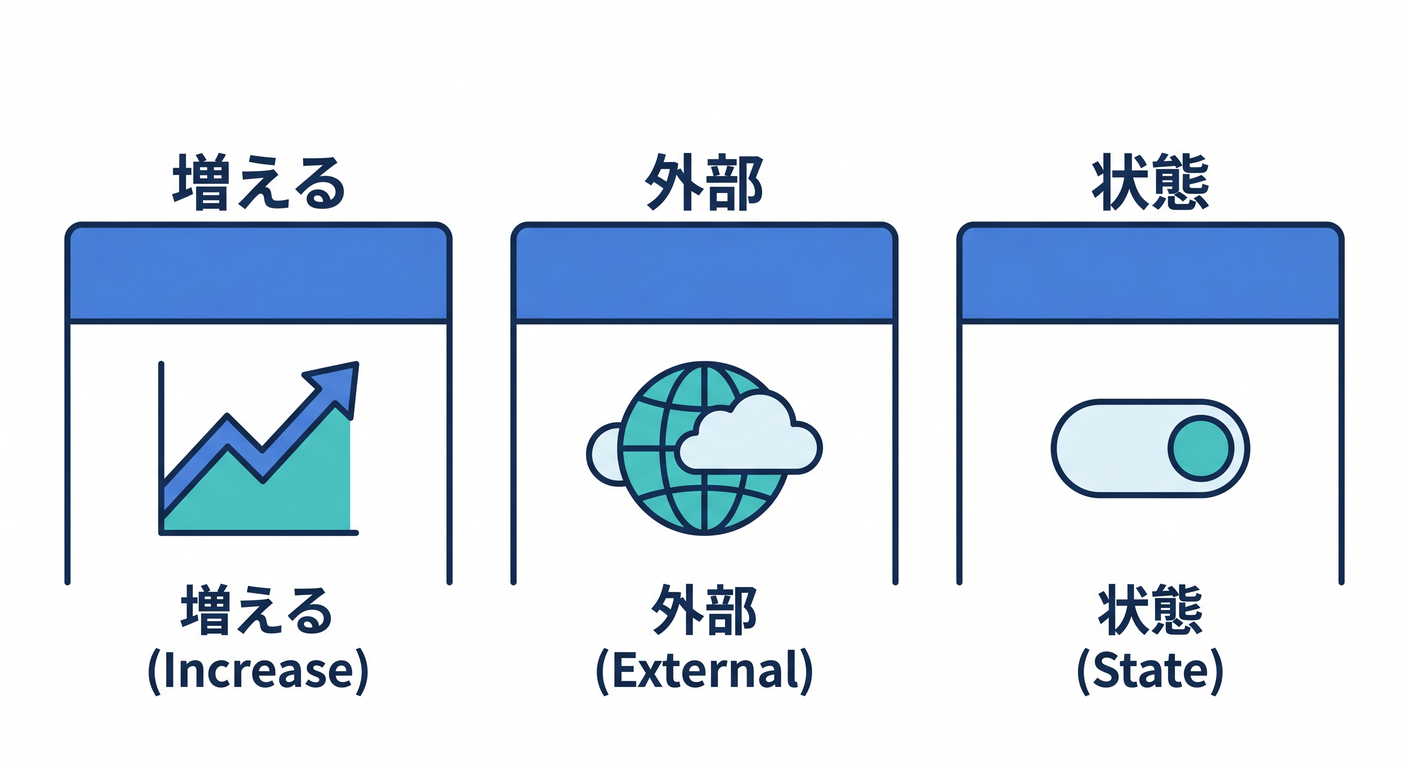 増える

増える
(Increase)

外部

外部
(External)

状態

状態
(State)